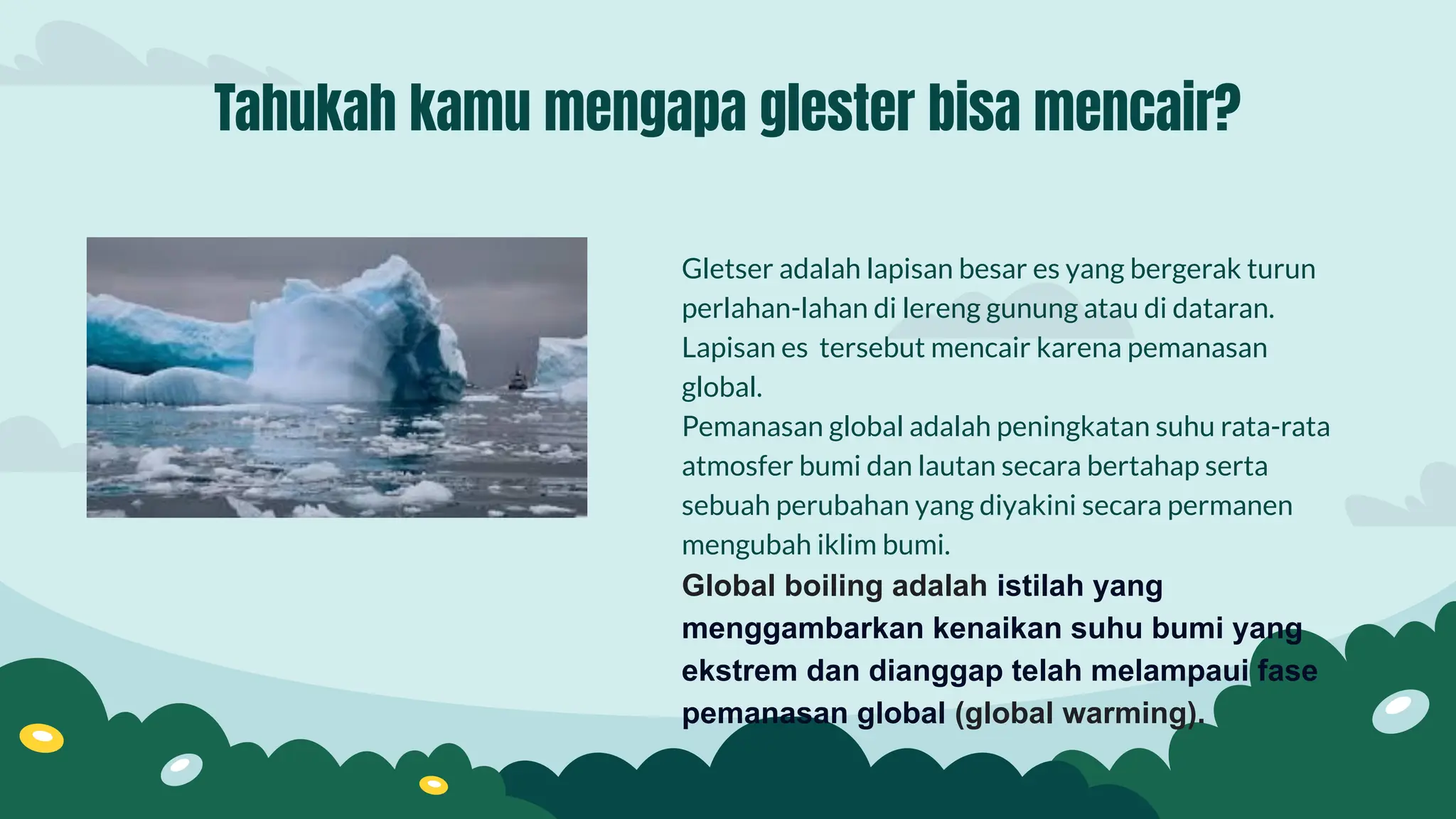 Tahukah kamu mengapa glester bisa mencair?

Gletser adalah lapisan besar es yang bergerak turun perlahan-lahan di lereng gunung atau di dataran. Lapisan es tersebut mencair karena pemanasan global.
Pemanasan global adalah peningkatan suhu rata-rata atmosfer bumi dan lautan secara bertahap serta sebuah perubahan yang diyakini secara permanen mengubah iklim bumi.
Global boiling adalah istilah yang menggambarkan kenaikan suhu bumi yang ekstrem dan dianggap telah melampaui fase pemanasan global (global warming).